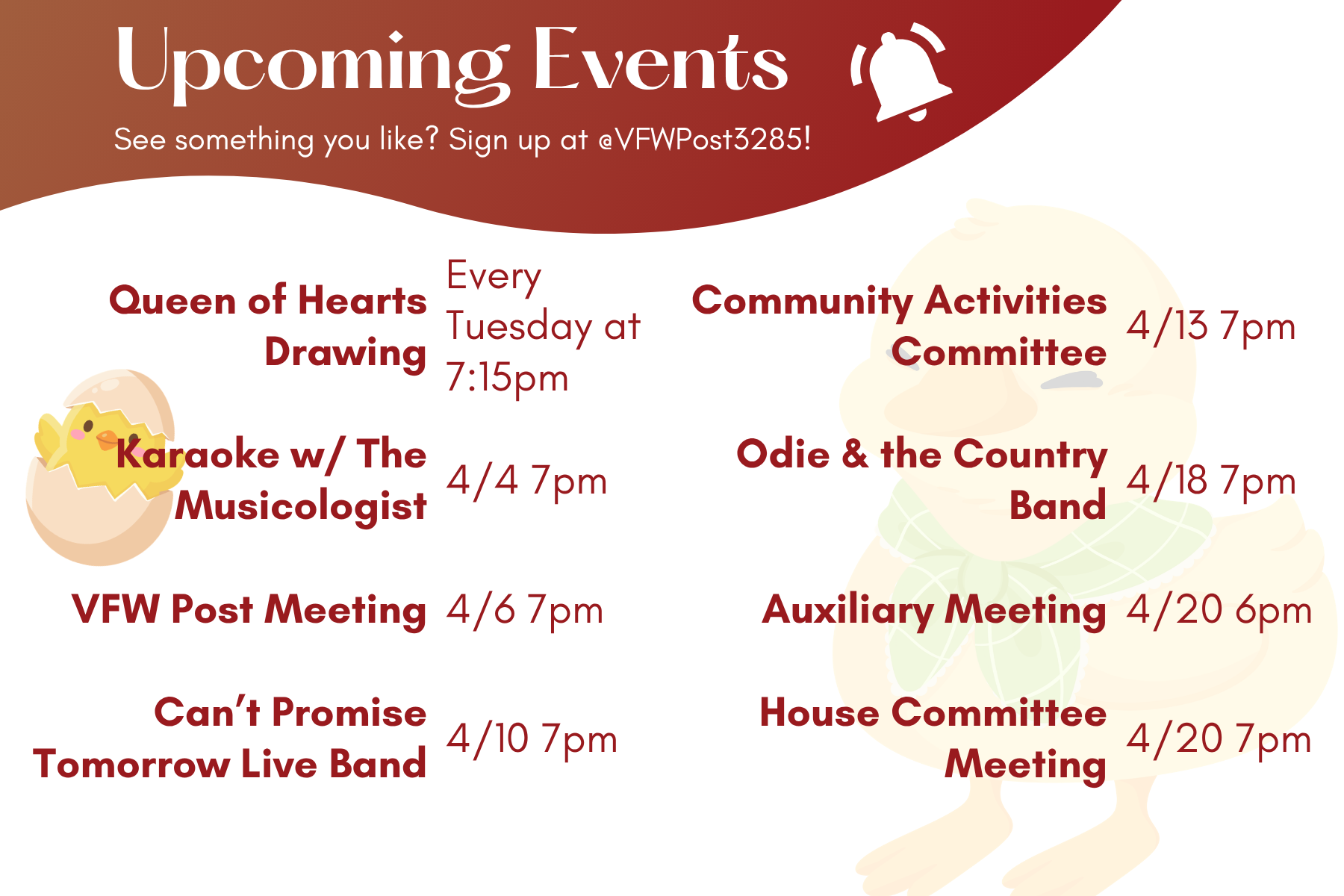 Upcoming Events

See something you like? Sign up at @VFWPost3285!

Queen of Hearts Drawing Every Tuesday at 7:15pm

Karaoke w/ The Musicologist 4/4 7pm

VFW Post Meeting 4/6 7pm

Can't Promise Tomorrow Live Band 4/10 7pm

Community Activities Committee 4/13 7pm

Odie & the Country Band 4/18 7pm

Auxiliary Meeting 4/20 6pm

House Committee Meeting 4/20 7pm